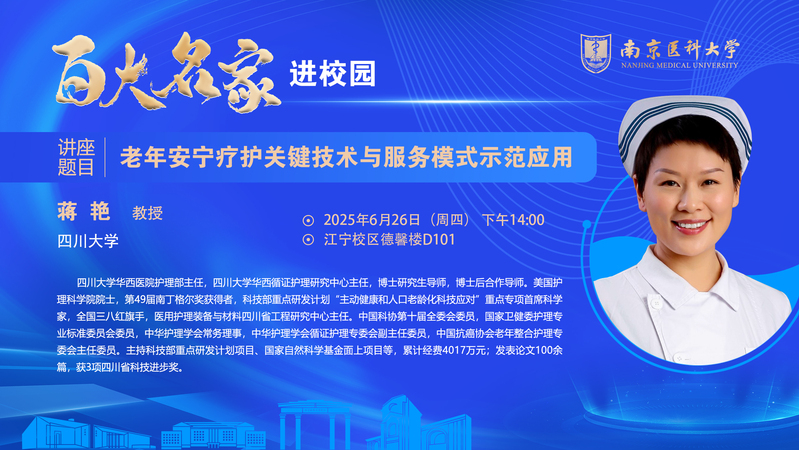 百大名家 进校园

南京医科大学
NANJING MEDICAL UNIVERSITY

讲座题目 老年安宁疗护关键技术与服务模式示范应用

蒋艳 教授
四川大学

2025年6月26日（周四） 下午14:00
江宁校区德馨楼D101

四川大学华西医院护理部主任，四川大学华西循证护理研究中心主任，博士研究生导师，博士后合作导师。美国护理科学院院士，第49届南丁格尔奖获得者，科技部重点研发计划“主动健康和人口老龄化科技应对”重点专项首席科学家，全国三八红旗手，医用护理装备与材料四川省工程研究中心主任。中国科协第十届全委会委员，国家卫健委护理专业标准委员会委员，中华护理学会常务理事，中华护理学会循证护理专委会副主任委员，中国抗癌协会老年整合护理专委会主任委员。主持科技部重点研发计划项目、国家自然科学基金面上项目等，累计经费4017万元；发表论文100余篇，获3项四川省科技进步奖。